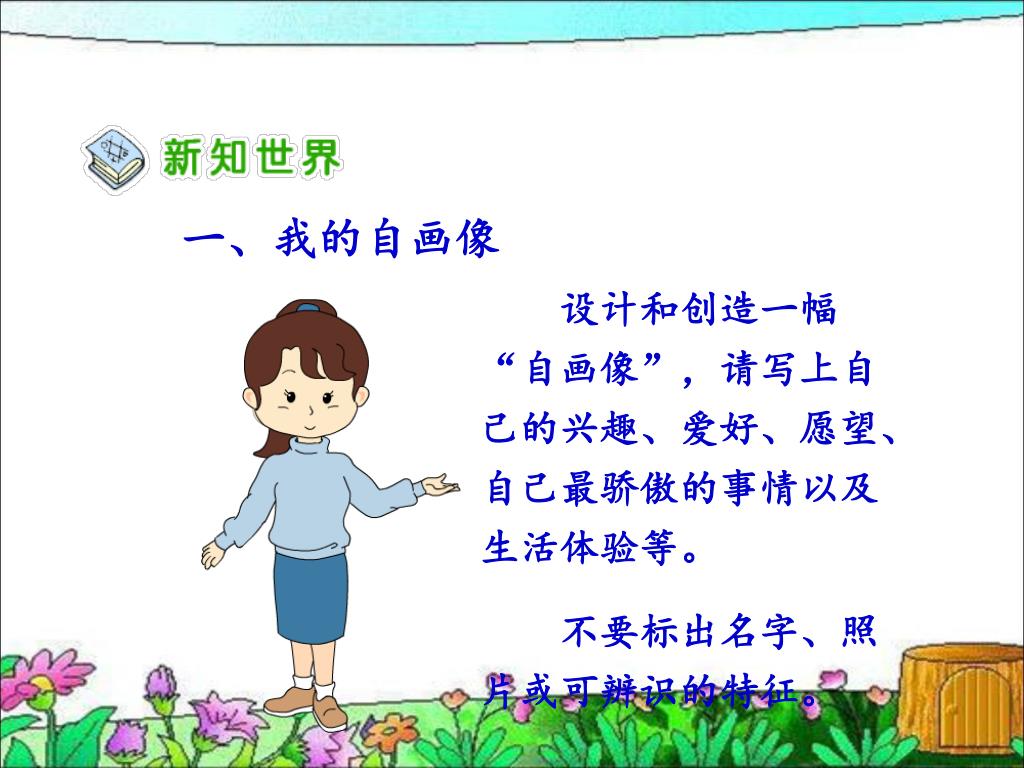 新知世界

一、我的自画像

设计和创造一幅“自画像”，请写上自己的兴趣、爱好、愿望、自己最骄傲的事情以及生活体验等。

不要标出名字、照片或可辨识的特征。